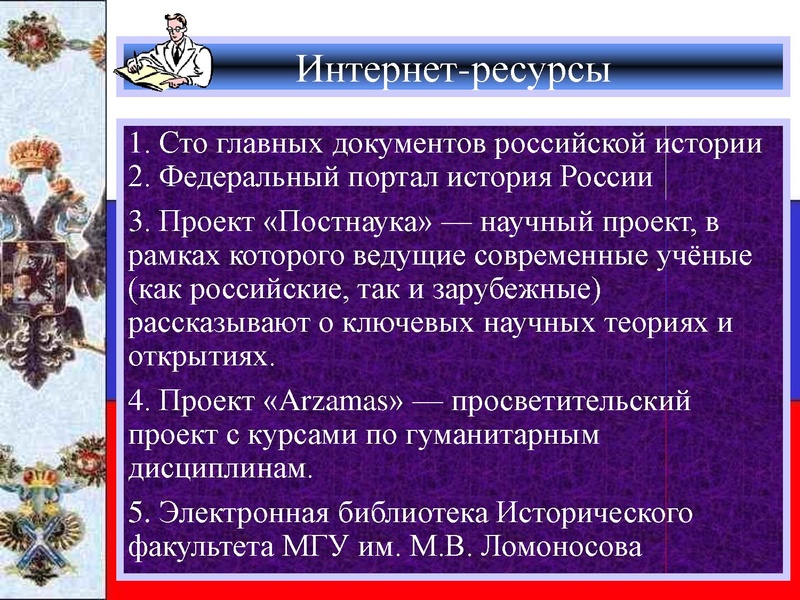 Интернет-ресурсы

1. Сто главных документов российской истории
2. Федеральный портал история России

3. Проект «Постнаука» — научный проект, в рамках которого ведущие современные учёные (как российские, так и зарубежные) рассказывают о ключевых научных теориях и открытиях.

4. Проект «Arzamas» — просветительский проект с курсами по гуманитарным дисциплинам.

5. Электронная библиотека Исторического факультета МГУ им. М.В. Ломоносова